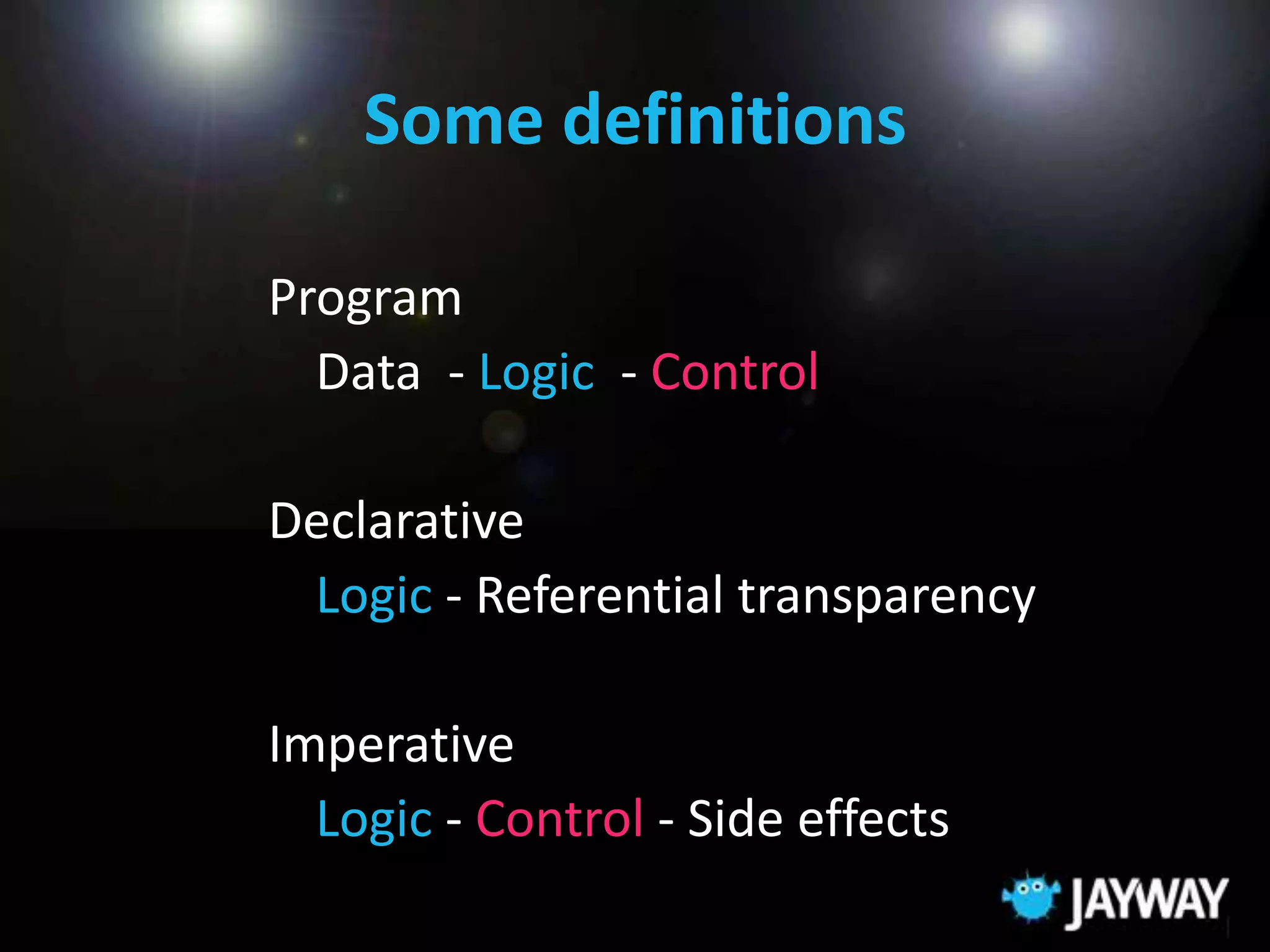 Some definitions

Program

Data - Logic - Control

Declarative

Logic - Referential transparency

Imperative

Logic - Control - Side effects

JAYWAY